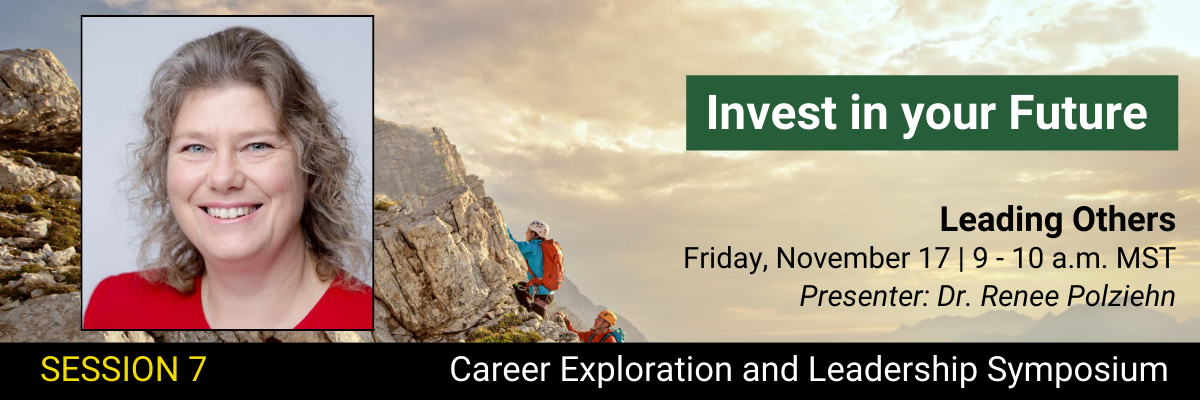 Invest in your Future

Leading Others
Friday, November 17 | 9 - 10 a.m. MST
Presenter: Dr. Renee Polziehn

SESSION 7

Career Exploration and Leadership Symposium